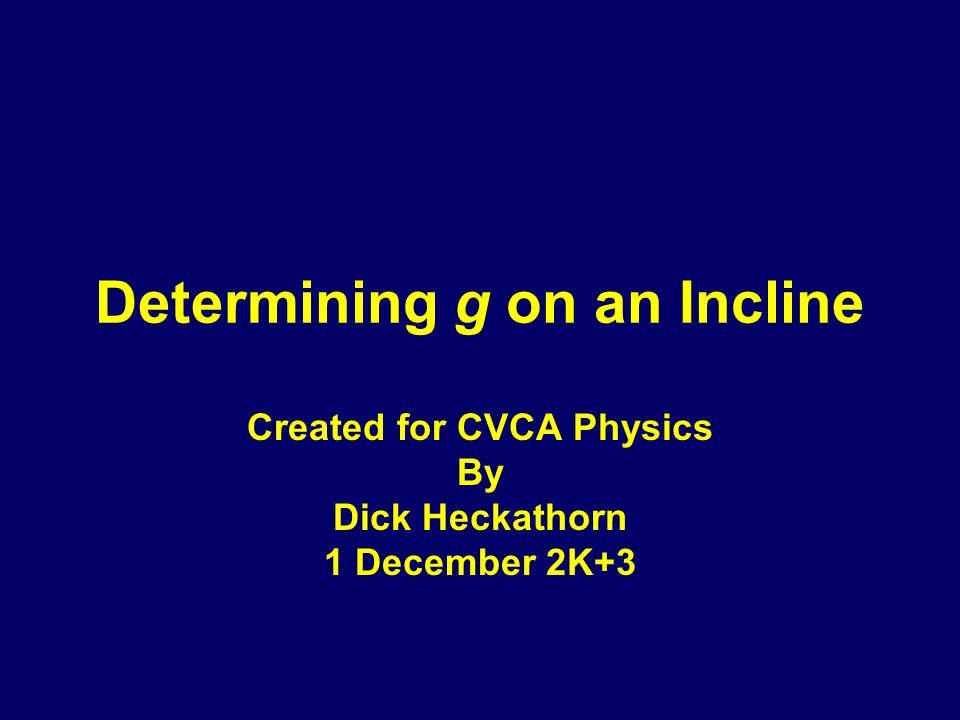 Determining g on an Incline

Created for CVCA Physics
By
Dick Heckathorn
1 December 2K+3